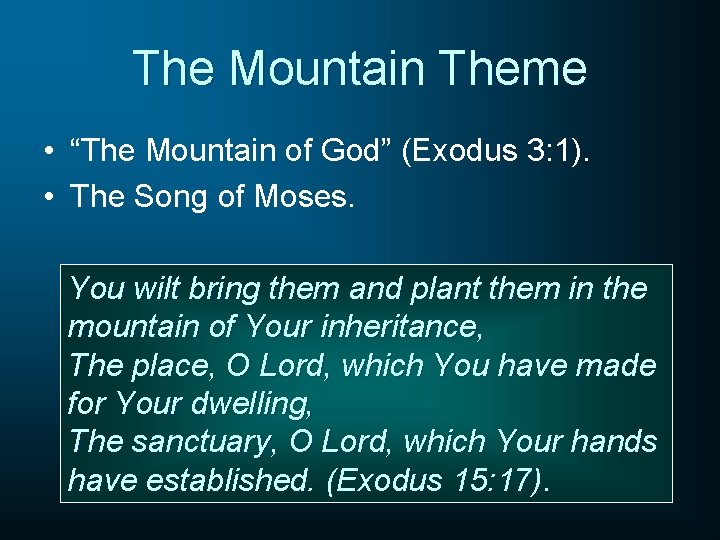 The Mountain Theme

• “The Mountain of God” (Exodus 3:1).
• The Song of Moses.

You wilt bring them and plant them in the mountain of Your inheritance,
The place, O Lord, which You have made for Your dwelling,
The sanctuary, O Lord, which Your hands have established. (Exodus 15:17).